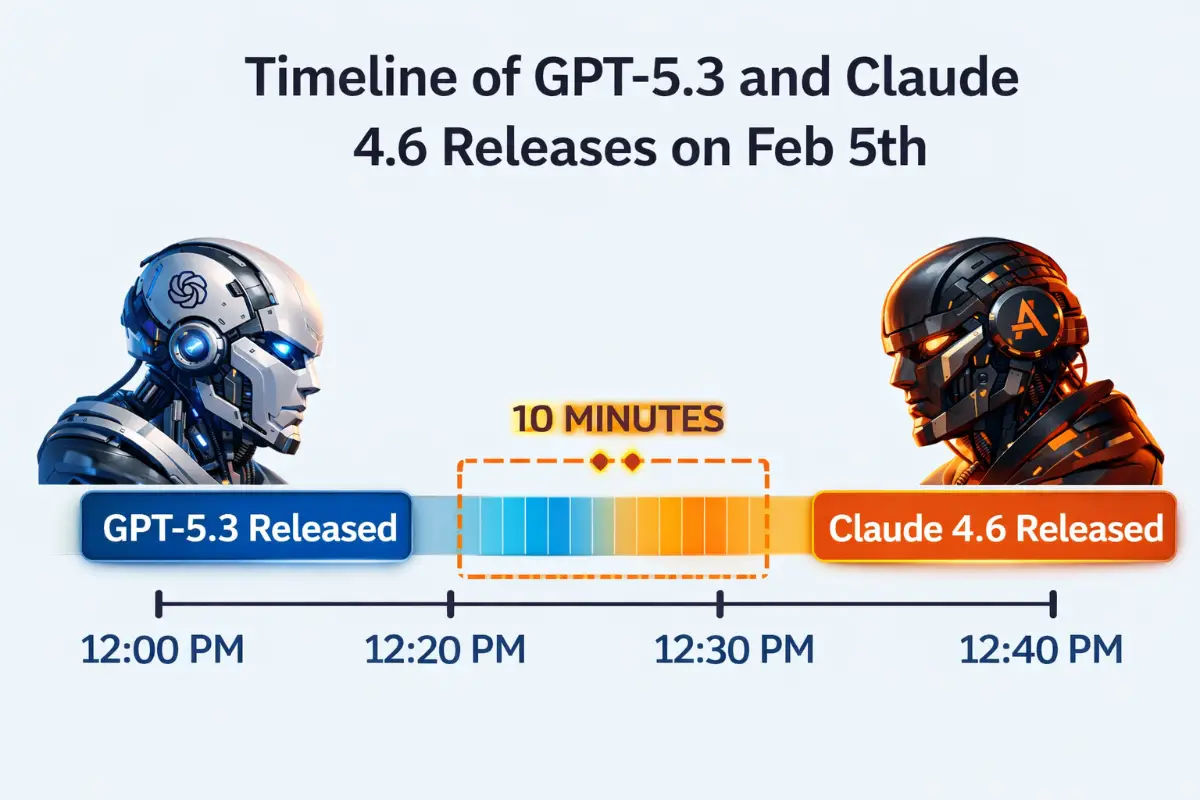 Timeline of GPT-5.3 and Claude 4.6 Releases on Feb 5th

10 MINUTES

GPT-5.3 Released

Claude 4.6 Released

12:00 PM

12:20 PM

12:30 PM

12:40 PM